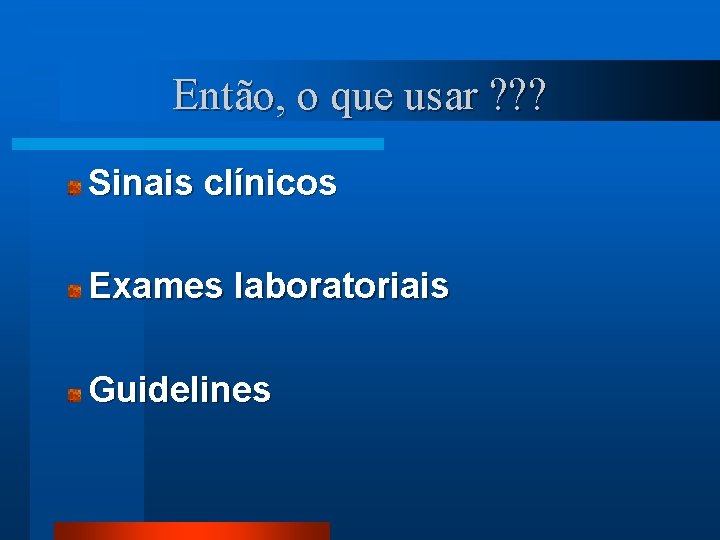 Então, o que usar ???

• Sinais clínicos

• Exames laboratoriais

• Guidelines